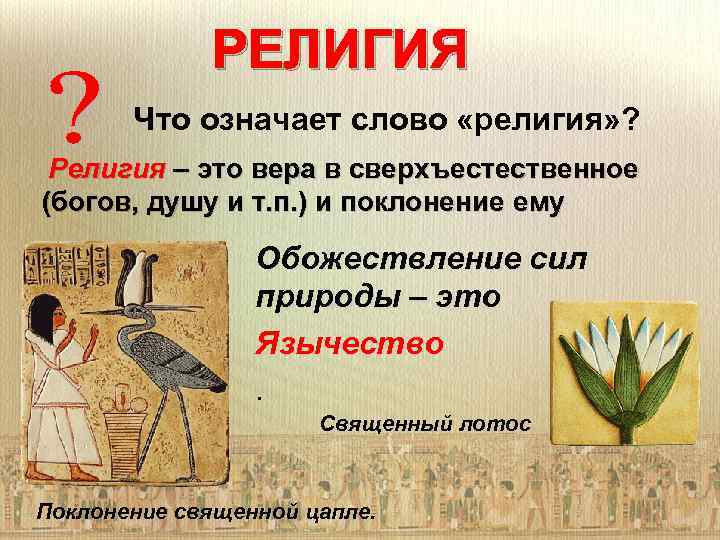 РЕЛИГИЯ

?

Что означает слово «религия»?

Религия – это вера в сверхъестественное (богов, душу и т.п.) и поклонение ему

Обожествление сил природы – это

Язычество

.

Священный лотос

Поклонение священной цапле.